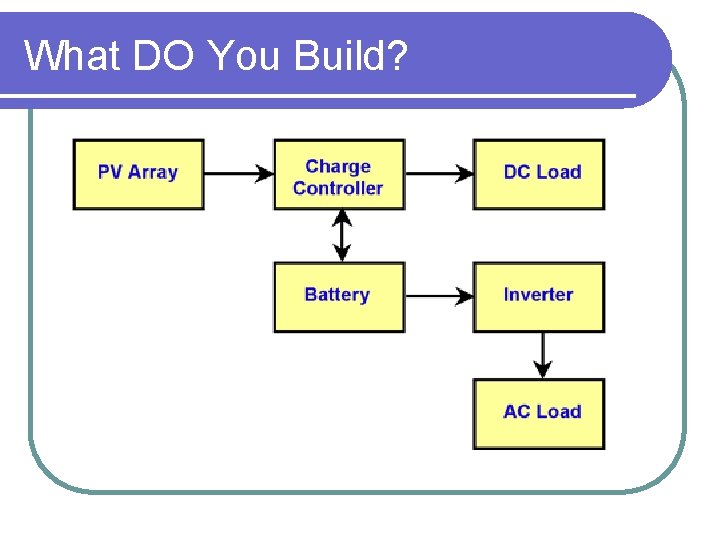 What DO You Build?

PV Array

Charge Controller

DC Load

Battery

Inverter

AC Load